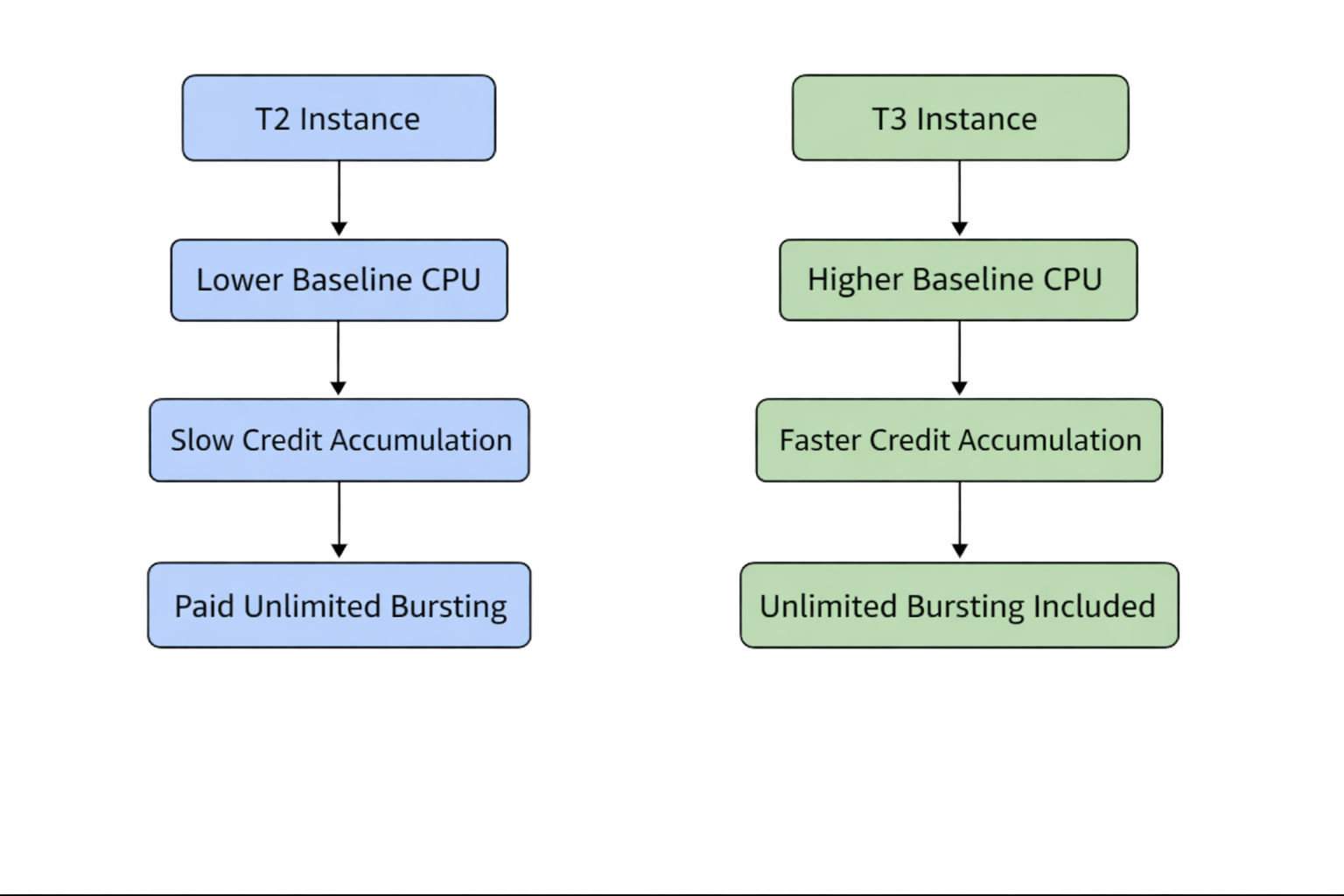 T2 Instance

Lower Baseline CPU

Slow Credit Accumulation

Paid Unlimited Bursting

T3 Instance

Higher Baseline CPU

Faster Credit Accumulation

Unlimited Bursting Included